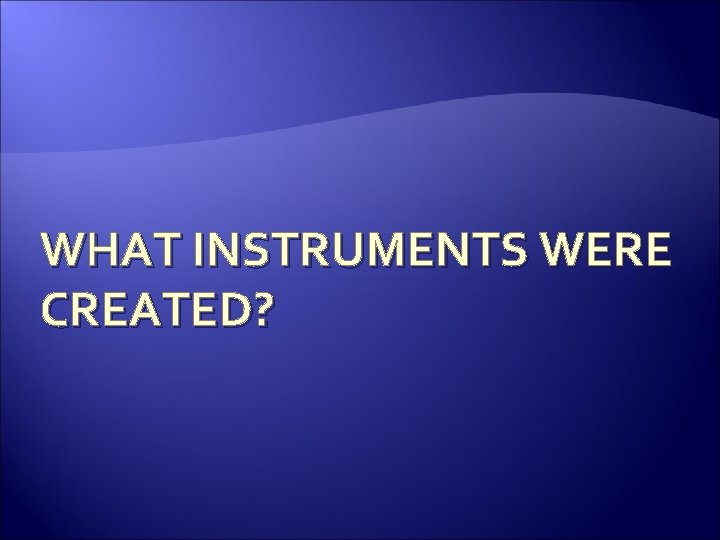 WHAT INSTRUMENTS WERE CREATED?